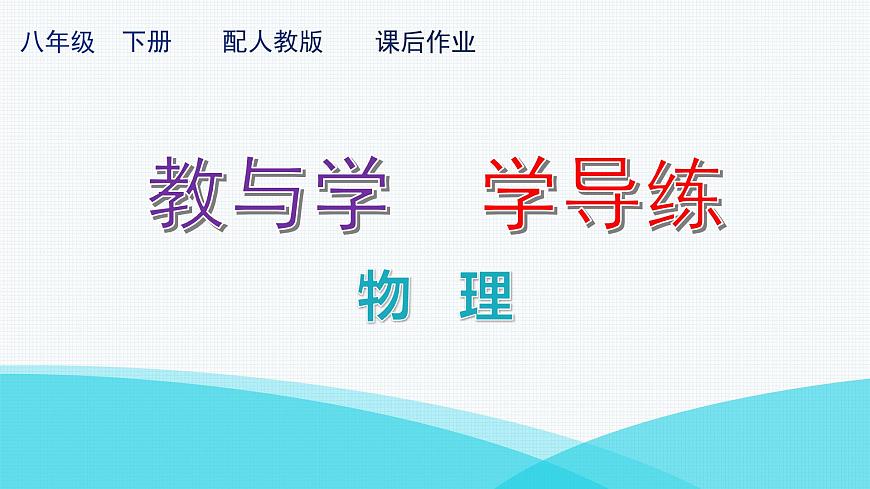 八年级　下册　　配人教版　　课后作业

教与学　学导练

物　理